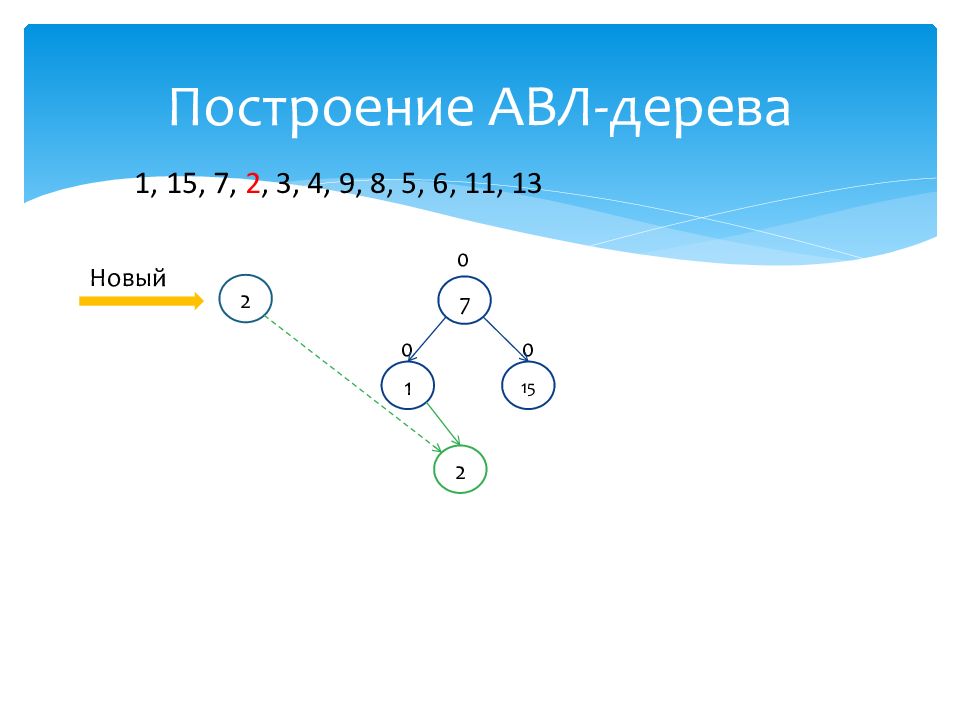 Построение АВЛ-дерева

1, 15, 7, 2, 3, 4, 9, 8, 5, 6, 11, 13

Новый

2

0

7

0

0

1

15

2